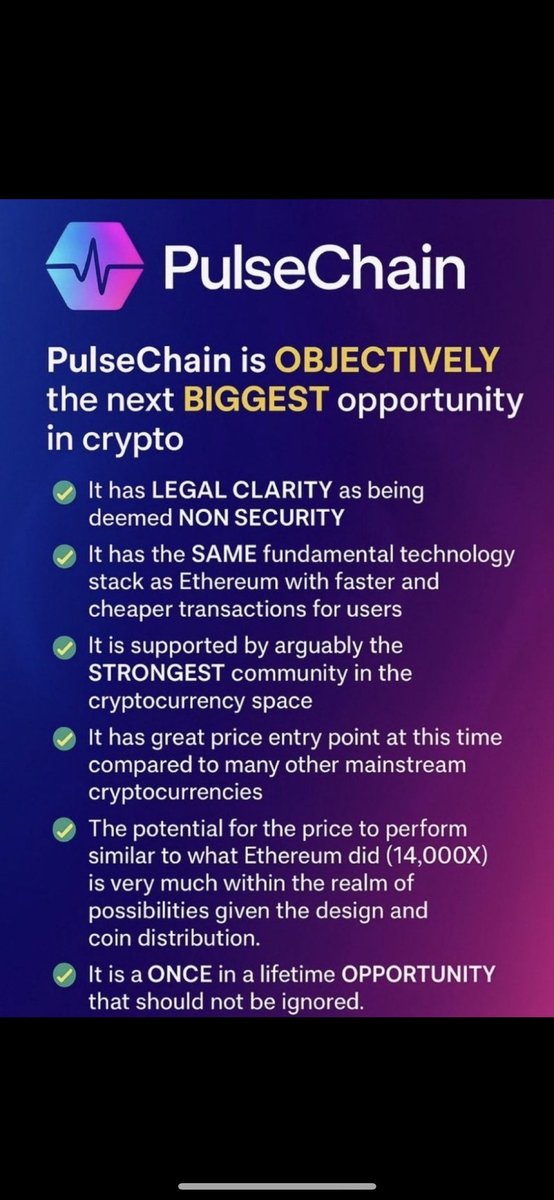 PulseChain

PulseChain is OBJECTIVELY the next BIGGEST opportunity in crypto

It has LEGAL CLARITY as being deemed NON SECURITY

It has the SAME fundamental technology stack as Ethereum with faster and cheaper transactions for users

It is supported by arguably the STRONGEST community in the cryptocurrency space

It has great price entry point at this time compared to many other mainstream cryptocurrencies

The potential for the price to perform similar to what Ethereum did (14,000X) is very much within the realm of possibilities given the design and coin distribution.

It is a ONCE in a lifetime OPPORTUNITY that should not be ignored.